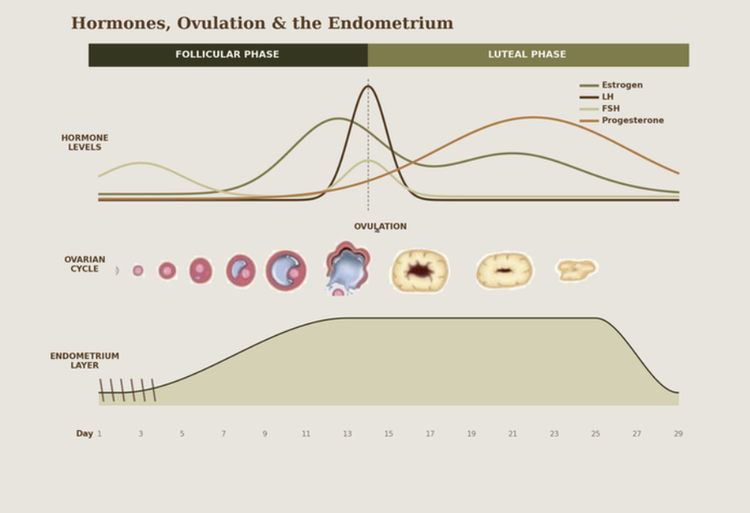 Hormones, Ovulation & the Endometrium

FOLLICULAR PHASE

LUTEAL PHASE

Estrogen
LH
FSH
Progesterone

HORMONE LEVELS

OVULATION

OVARIAN CYCLE

ENDOMETRIUM LAYER

Day 1 3 5 7 9 11 13 15 17 19 21 23 25 27 29